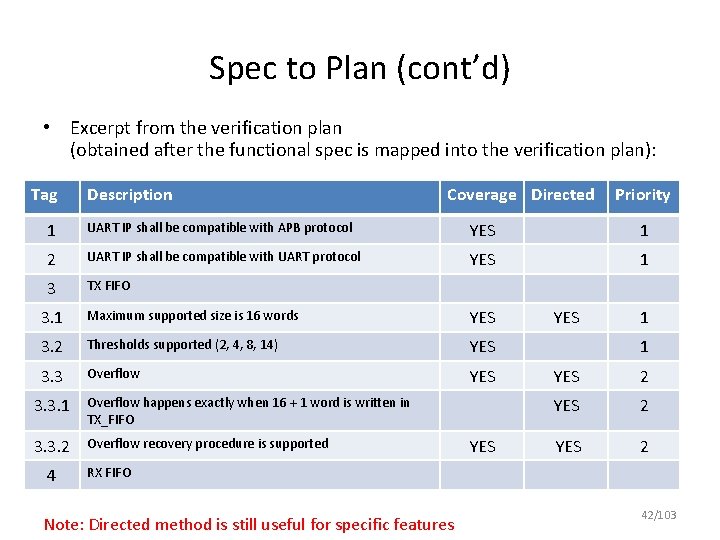 Spec to Plan (cont'd)

• Excerpt from the verification plan (obtained after the functional spec is mapped into the verification plan):

| Tag | Description | Coverage | Directed | Priority |
|---|---|---|---|---|
| 1 | UART IP shall be compatible with APB protocol | YES | | 1 |
| 2 | UART IP shall be compatible with UART protocol | YES | | 1 |
| 3 | TX FIFO | | | |
| 3.1 | Maximum supported size is 16 words | YES | YES | 1 |
| 3.2 | Thresholds supported (2, 4, 8, 14) | YES | | 1 |
| 3.3 | Overflow | YES | YES | 2 |
| 3.3.1 | Overflow happens exactly when 16 + 1 word is written in TX_FIFO | | YES | 2 |
| 3.3.2 | Overflow recovery procedure is supported | YES | YES | 2 |
| 4 | RX FIFO | | | |

Note: Directed method is still useful for specific features

42/103